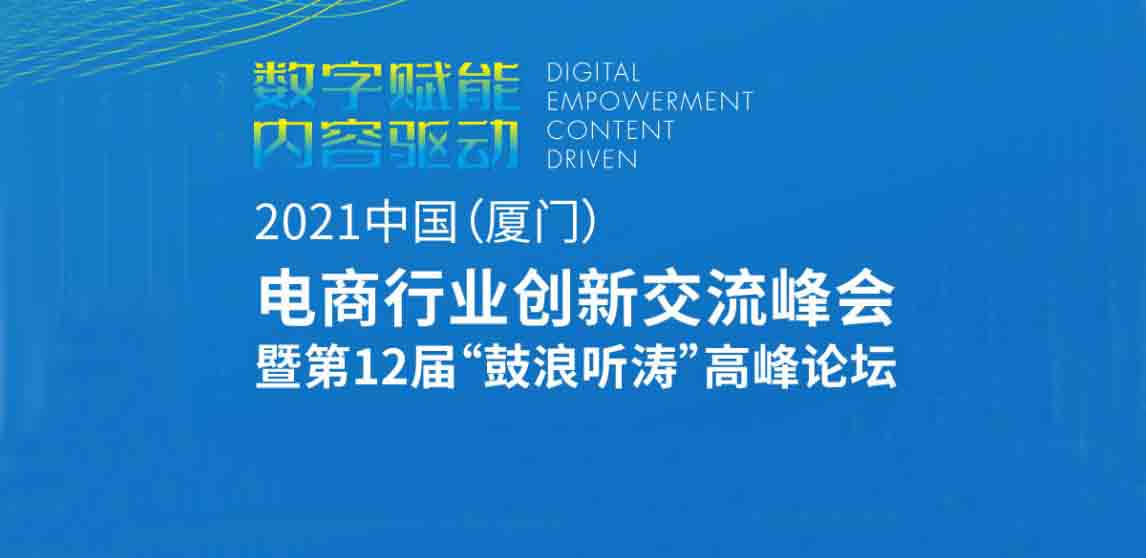 数字赋能
内容驱动

DIGITAL
EMPOWERMENT
CONTENT
DRIVEN

2021中国（厦门）
电商行业创新交流峰会
暨第12届“鼓浪听涛”高峰论坛